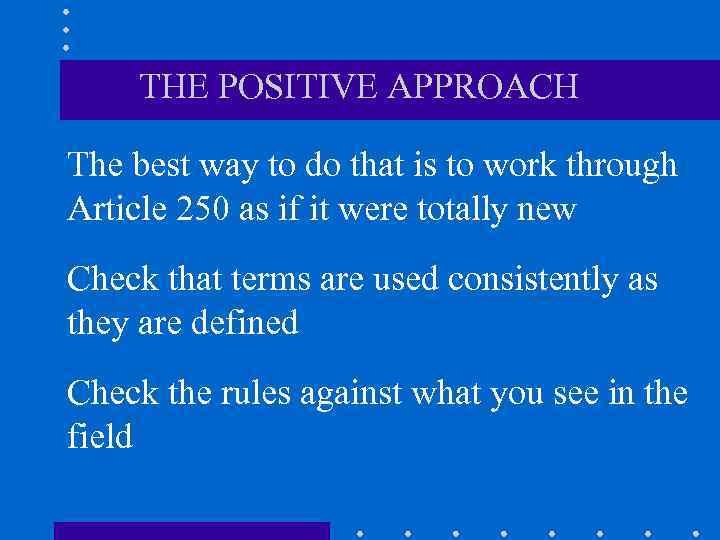 THE POSITIVE APPROACH

The best way to do that is to work through Article 250 as if it were totally new

Check that terms are used consistently as they are defined

Check the rules against what you see in the field